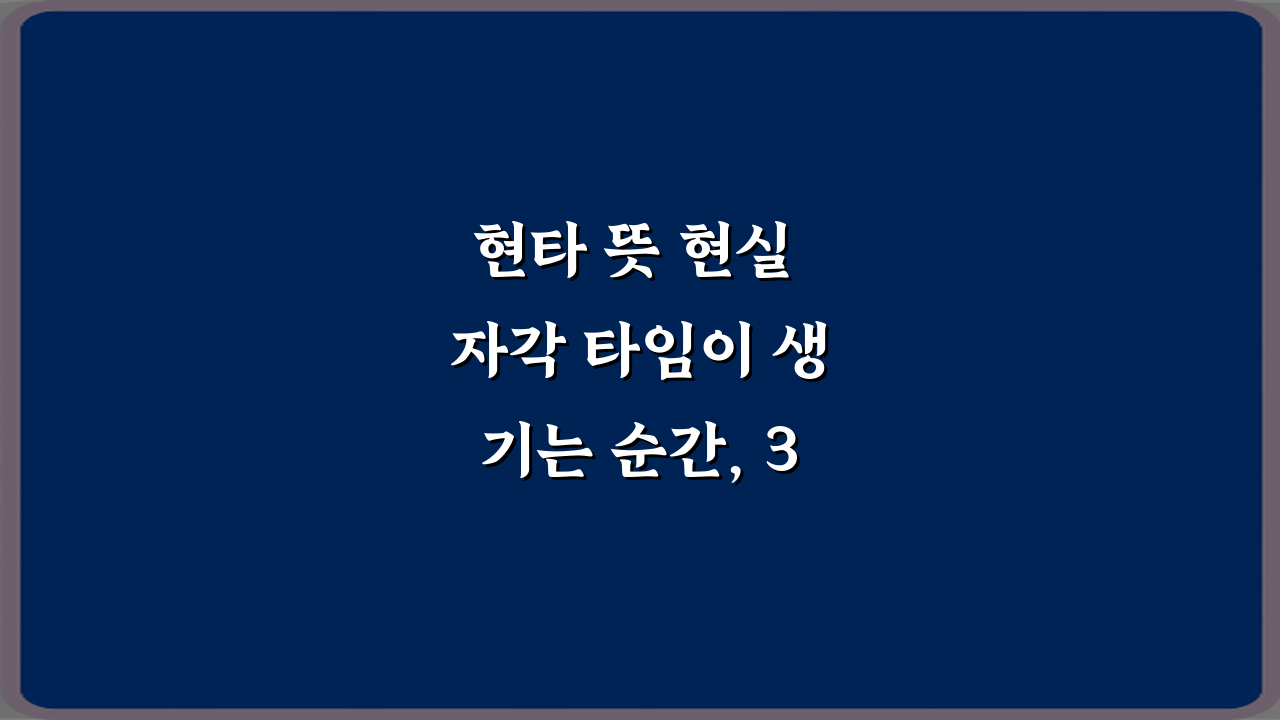 현타 뜻 현실 자각 타임이 생기는 순간, 3